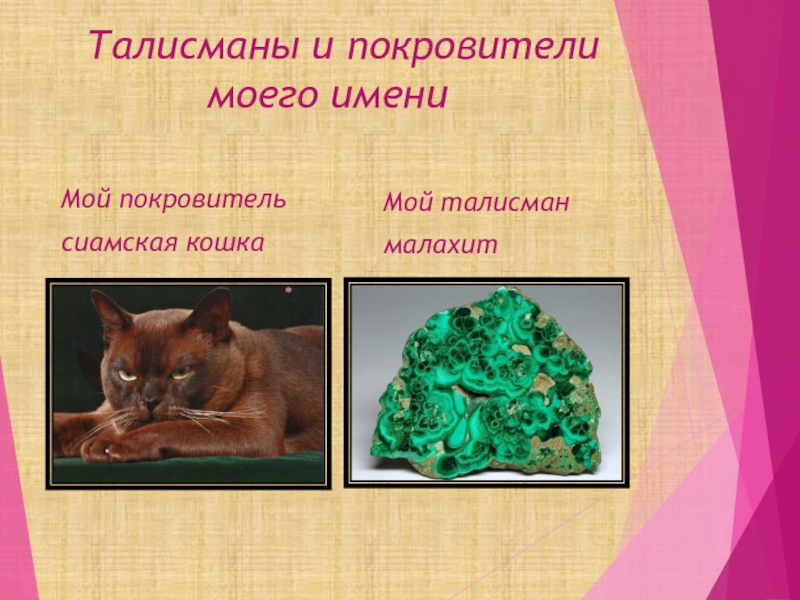 Талисманы и покровители моего имени

Мой покровитель

сиамская кошка

Мой талисман

малахит